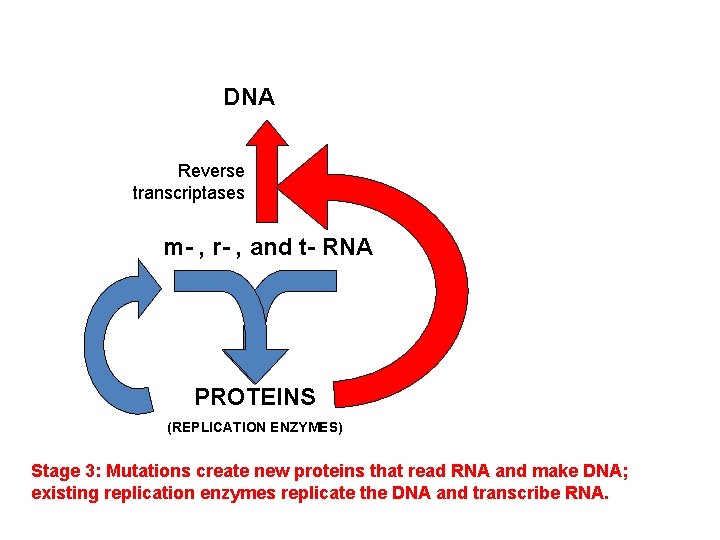 DNA

Reverse transcriptases

m- , r- , and t- RNA

PROTEINS

(REPLICATION ENZYMES)

Stage 3: Mutations create new proteins that read RNA and make DNA; existing replication enzymes replicate the DNA and transcribe RNA.